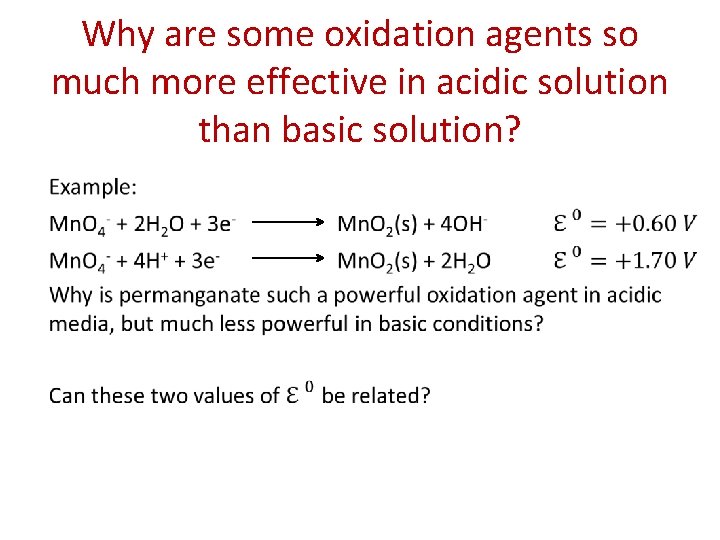 Why are some oxidation agents so much more effective in acidic solution than basic solution?

Example:

$MnO_4^- + 2H_2O + 3e^- \longrightarrow MnO_2(s) + 4OH^-$ $\mathcal{E}^0 = +0.60\ V$

$MnO_4^- + 4H^+ + 3e^- \longrightarrow MnO_2(s) + 2H_2O$ $\mathcal{E}^0 = +1.70\ V$

Why is permanganate such a powerful oxidation agent in acidic media, but much less powerful in basic conditions?

Can these two values of $\mathcal{E}^0$ be related?